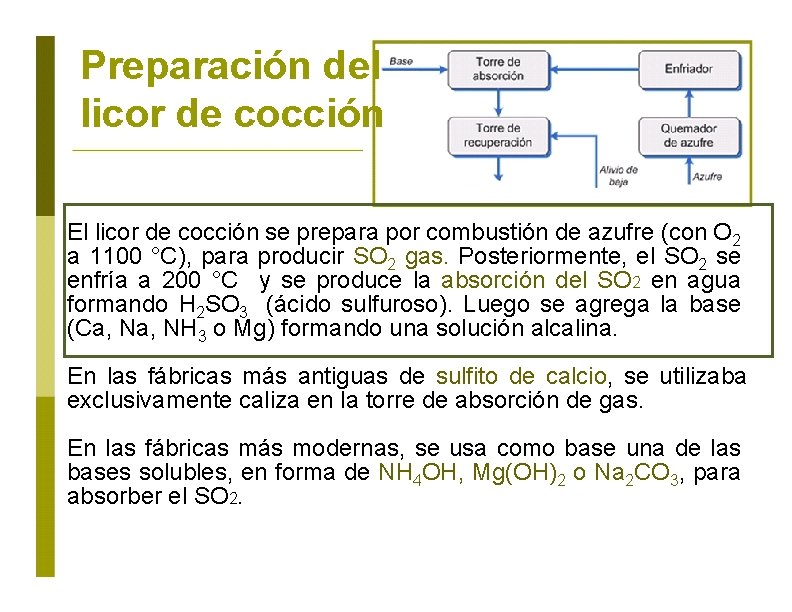 Preparación del licor de cocción

Base

Torre de absorción

Enfriador

Torre de recuperación

Quemador de azufre

Alivio de baja

Azufre

El licor de cocción se prepara por combustión de azufre (con $O_2$ a 1100 °C), para producir $SO_2$ gas. Posteriormente, el $SO_2$ se enfría a 200 °C y se produce la absorción del $SO_2$ en agua formando $H_2SO_3$ (ácido sulfuroso). Luego se agrega la base (Ca, Na, $NH_3$ o Mg) formando una solución alcalina.

En las fábricas más antiguas de sulfito de calcio, se utilizaba exclusivamente caliza en la torre de absorción de gas.

En las fábricas más modernas, se usa como base una de las bases solubles, en forma de $NH_4OH$, $Mg(OH)_2$ o $Na_2CO_3$, para absorber el $SO_2$.